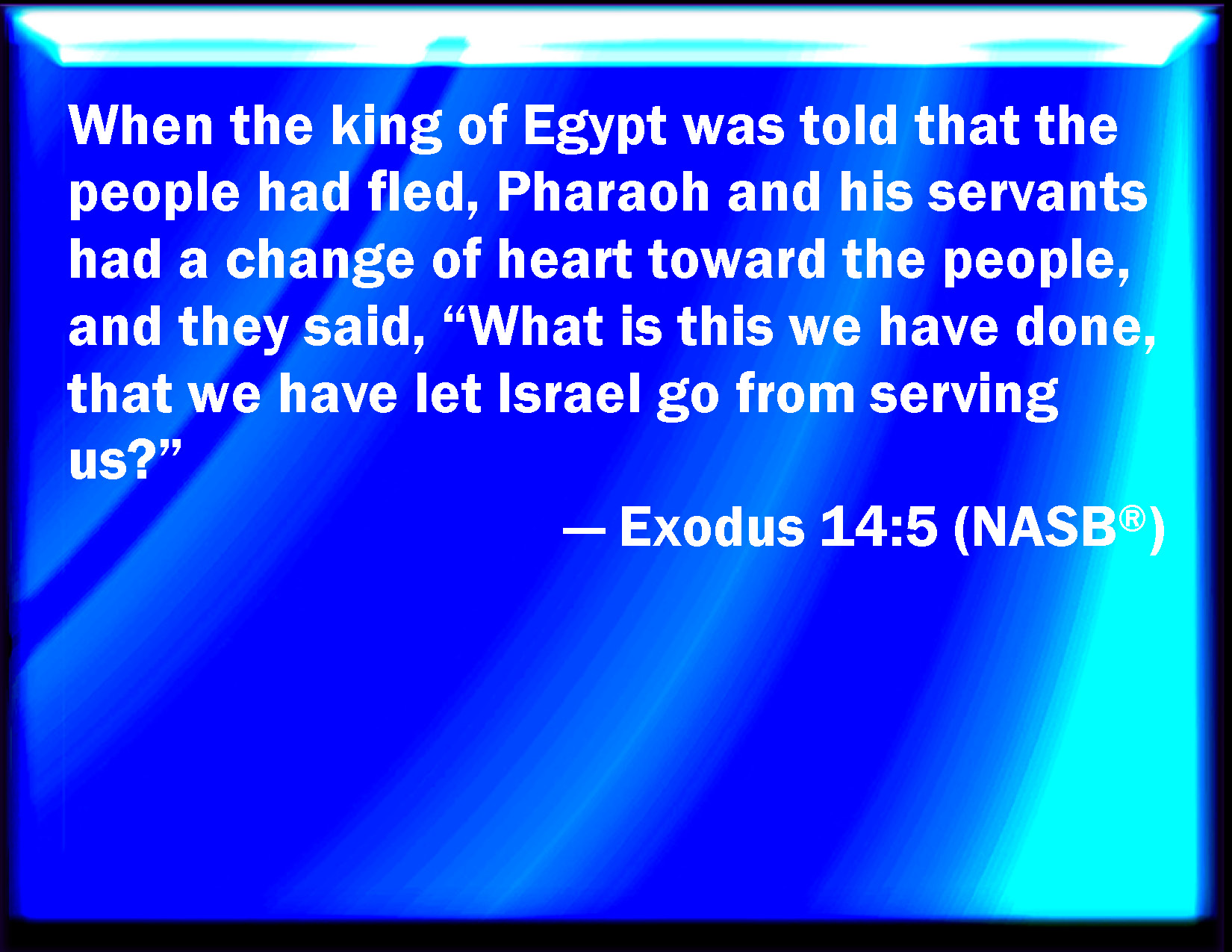 When the king of Egypt was told that the people had fled, Pharaoh and his servants had a change of heart toward the people, and they said, “What is this we have done, that we have let Israel go from serving us?”

— Exodus 14:5 (NASB®)